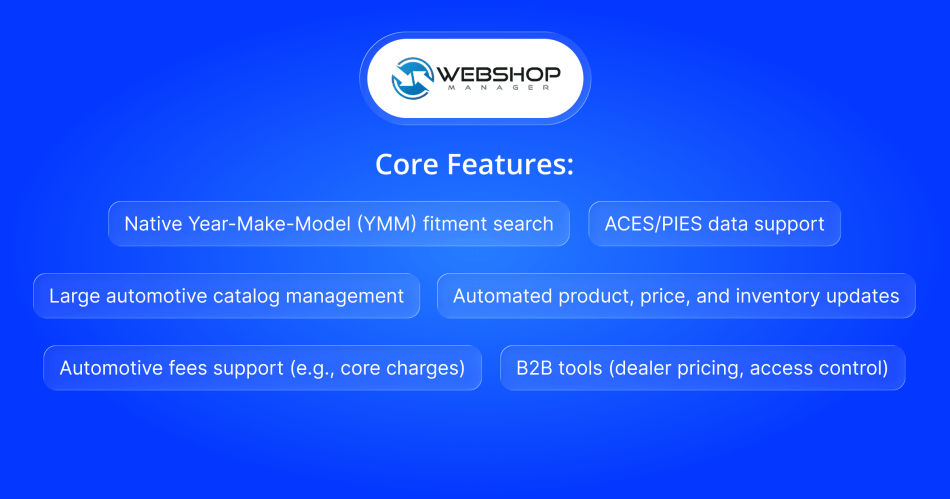 WEBSHOP
MANAGER

Core Features:

Native Year-Make-Model (YMM) fitment search

ACES/PIES data support

Large automotive catalog management

Automated product, price, and inventory updates

Automotive fees support (e.g., core charges)

B2B tools (dealer pricing, access control)